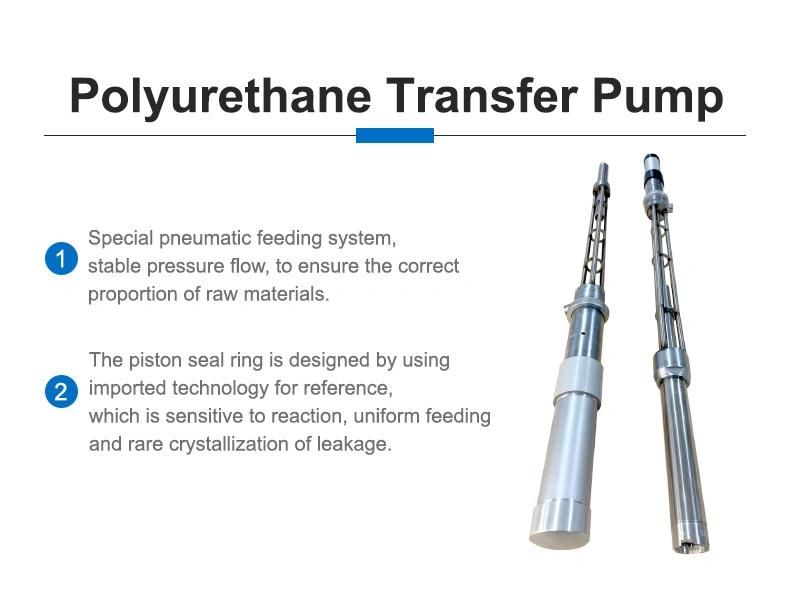 Polyurethane Transfer Pump

1 Special pneumatic feeding system, stable pressure flow, to ensure the correct proportion of raw materials.

2 The piston seal ring is designed by using imported technology for reference, which is sensitive to reaction, uniform feeding and rare crystallization of leakage.